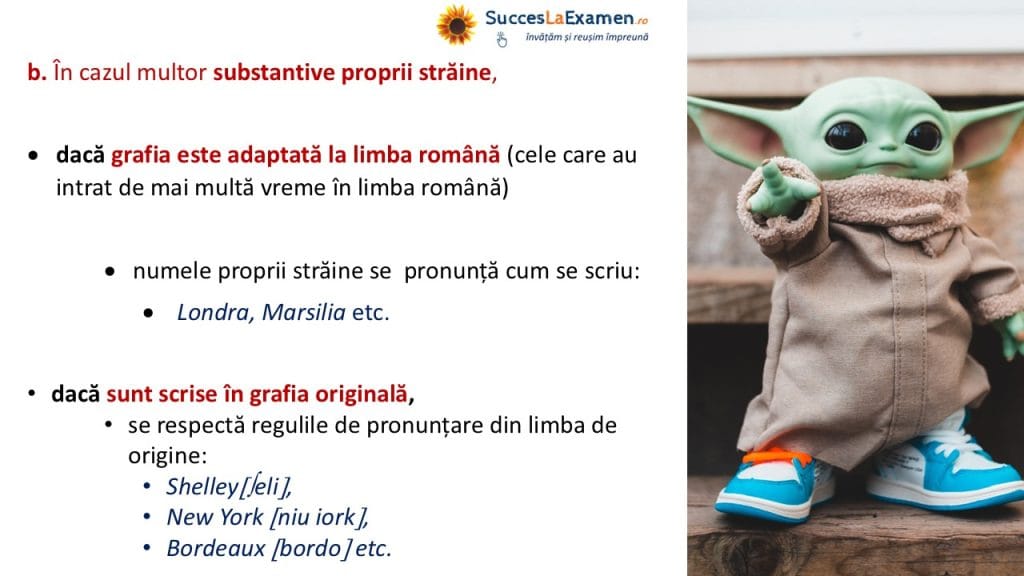 SuccesLaExamen.ro
învățăm și reușim împreună

b. În cazul multor substantive proprii străine,

• dacă grafia este adaptată la limba română (cele care au intrat de mai multă vreme în limba română)

• numele proprii străine se pronunță cum se scriu:

• Londra, Marsilia etc.

• dacă sunt scrise în grafia originală,

• se respectă regulile de pronunțare din limba de origine:

• Shelley [ʃeli],

• New York [niu iork],

• Bordeaux [bordo] etc.